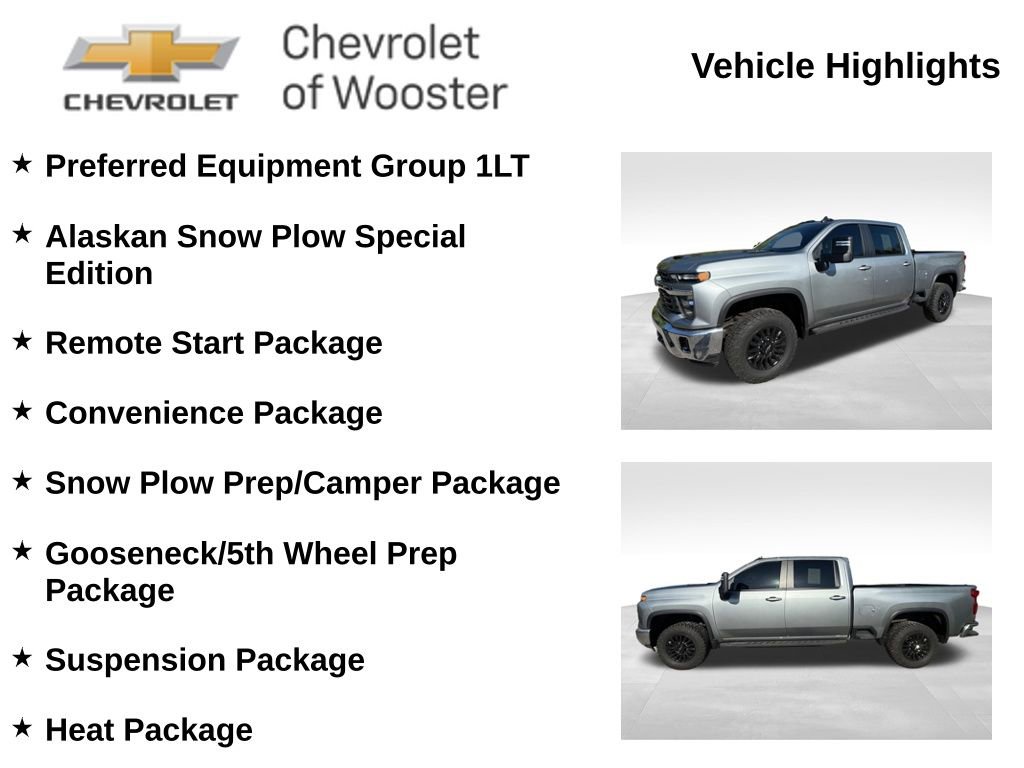 CHEVROLET

Chevrolet of Wooster

Vehicle Highlights

★ Preferred Equipment Group 1LT

★ Alaskan Snow Plow Special Edition

★ Remote Start Package

★ Convenience Package

★ Snow Plow Prep/Camper Package

★ Gooseneck/5th Wheel Prep Package

★ Suspension Package

★ Heat Package